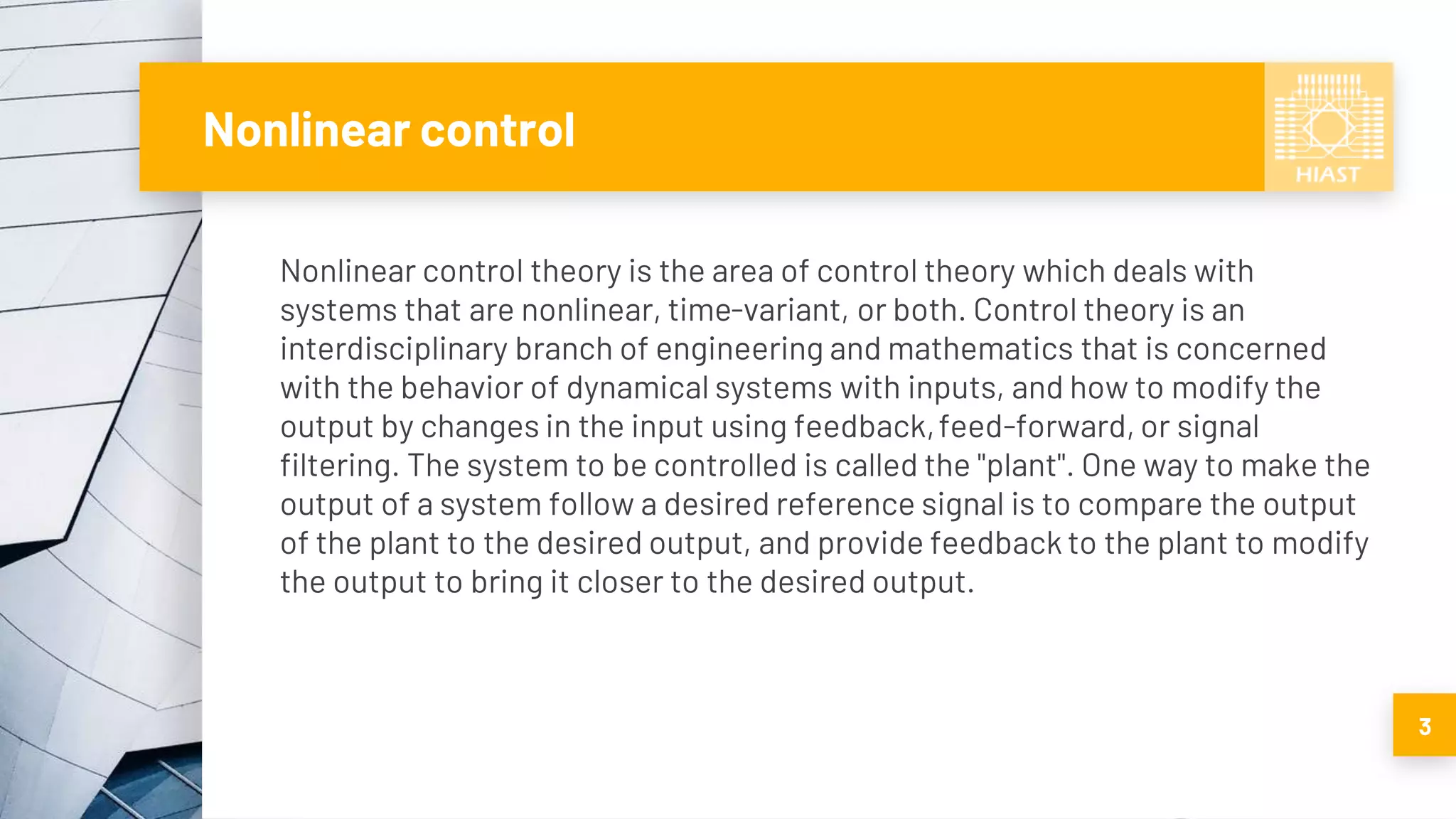 Nonlinear control

HIAST

Nonlinear control theory is the area of control theory which deals with systems that are nonlinear, time-variant, or both. Control theory is an interdisciplinary branch of engineering and mathematics that is concerned with the behavior of dynamical systems with inputs, and how to modify the output by changes in the input using feedback, feed-forward, or signal filtering. The system to be controlled is called the "plant". One way to make the output of a system follow a desired reference signal is to compare the output of the plant to the desired output, and provide feedback to the plant to modify the output to bring it closer to the desired output.

3